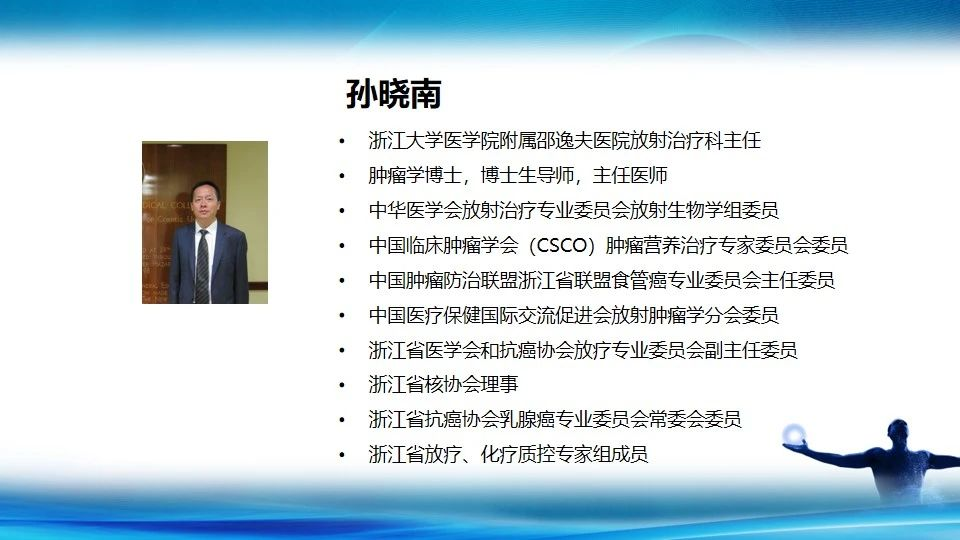 孙晓南

• 浙江大学医学院附属邵逸夫医院放射治疗科主任
• 肿瘤学博士，博士生导师，主任医师
• 中华医学会放射治疗专业委员会放射生物学组委员
• 中国临床肿瘤学会（CSCO）肿瘤营养治疗专家委员会委员
• 中国肿瘤防治联盟浙江省联盟食管癌专业委员会主任委员
• 中国医疗保健国际交流促进会放射肿瘤学分会委员
• 浙江省医学会和抗癌协会放疗专业委员会副主任委员
• 浙江省核协会理事
• 浙江省抗癌协会乳腺癌专业委员会常委会委员
• 浙江省放疗、化疗质控专家组成员